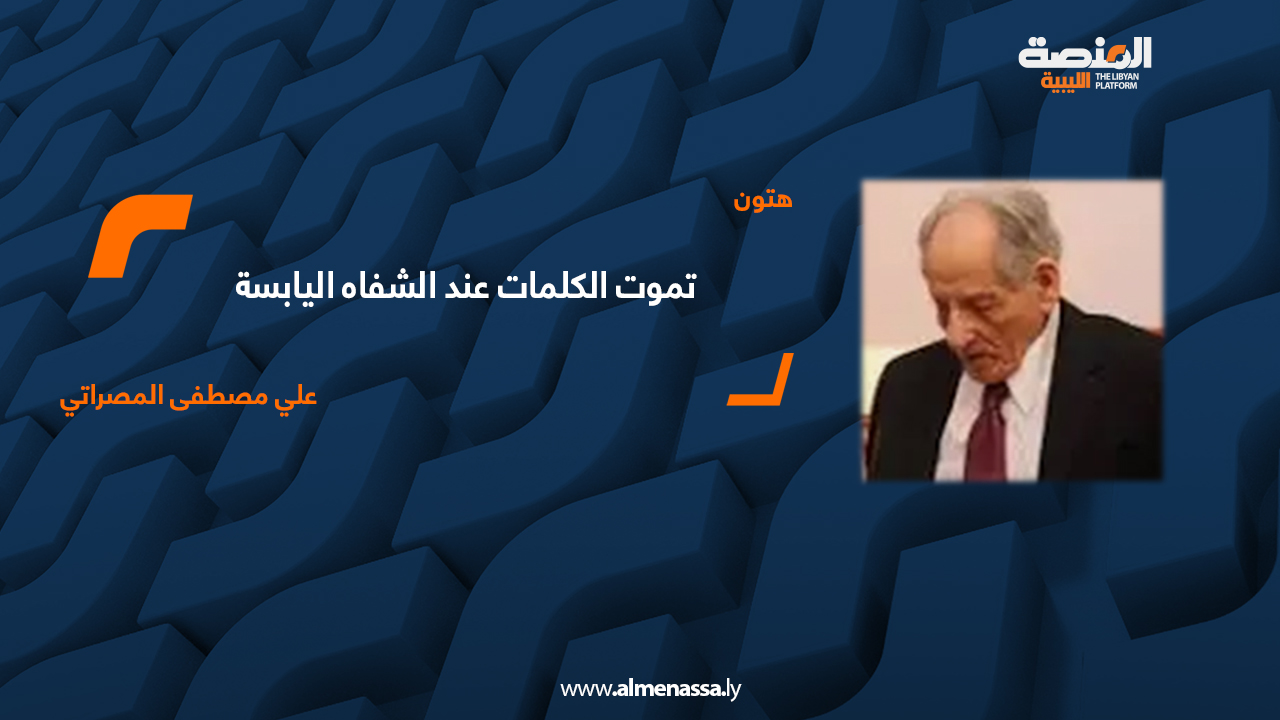 المنصة الليبية
THE LIBYAN PLATFORM

هتون

تموت الكلمات عند الشفاه اليابسة

علي مصطفى المصراتي

www.almenassa.ly